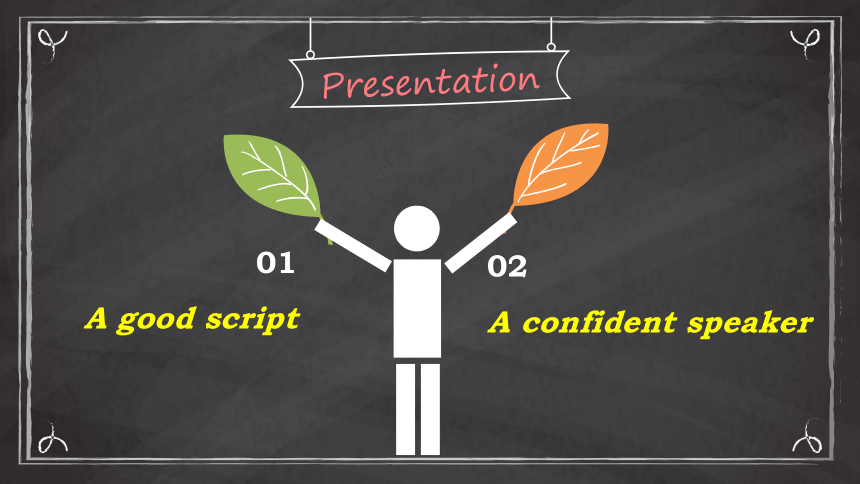 Presentation

01

A good script

02

A confident speaker